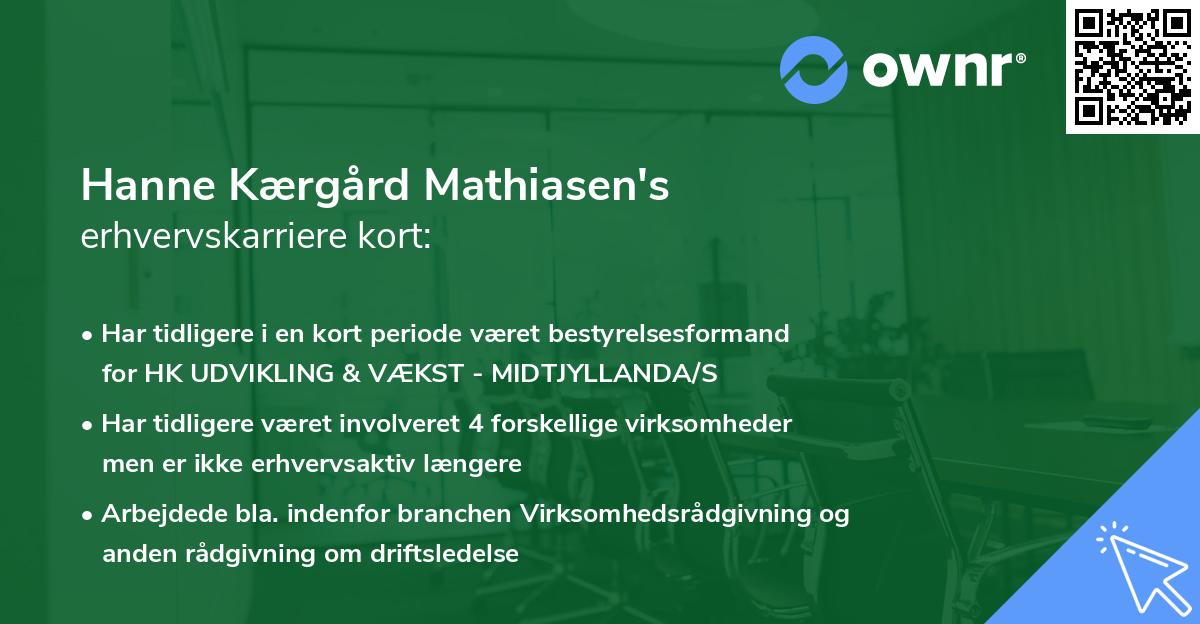 ownr®

Hanne Kærgård Mathiasen's
erhvervskarriere kort:

• Har tidligere i en kort periode været bestyrelsesformand for HK UDVIKLING & VÆKST - MIDTJYLLANDA/S

• Har tidligere været involveret 4 forskellige virksomheder men er ikke erhvervsaktiv længere

• Arbejdede bla. indenfor branchen Virksomhedsrådgivning og anden rådgivning om driftsledelse